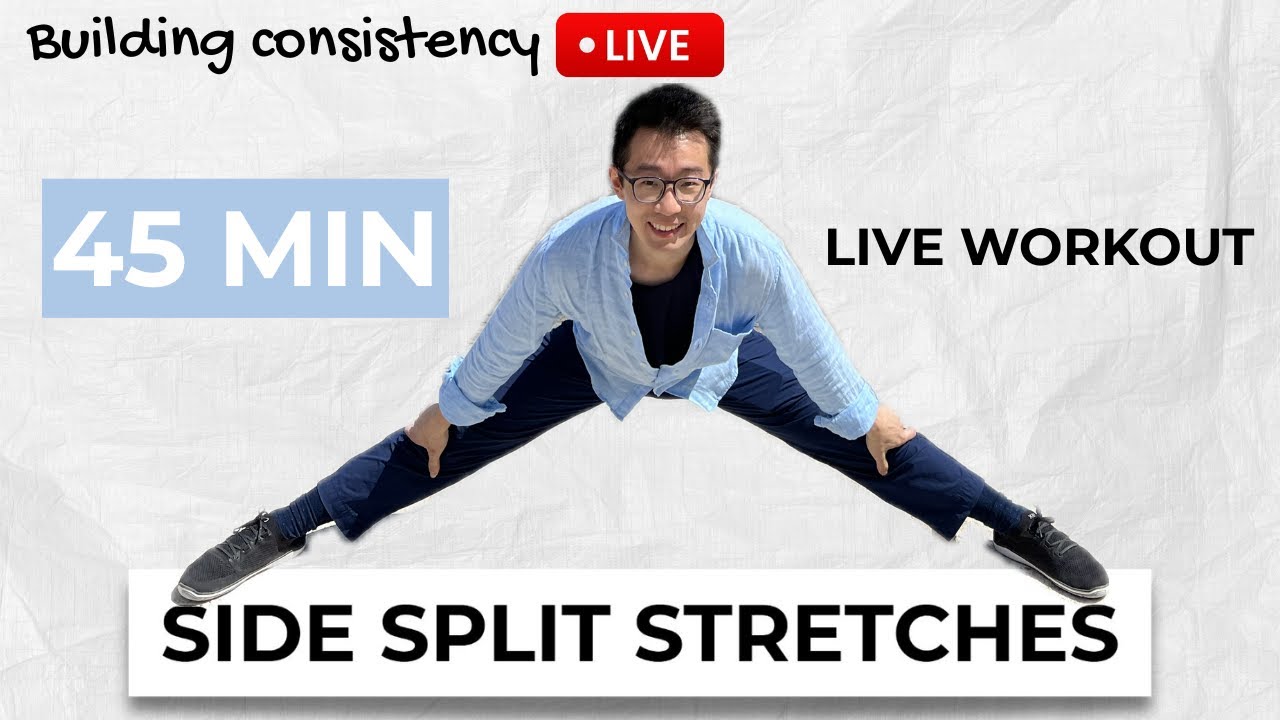 Building consistency • LIVE

45 MIN

LIVE WORKOUT

SIDE SPLIT STRETCHES